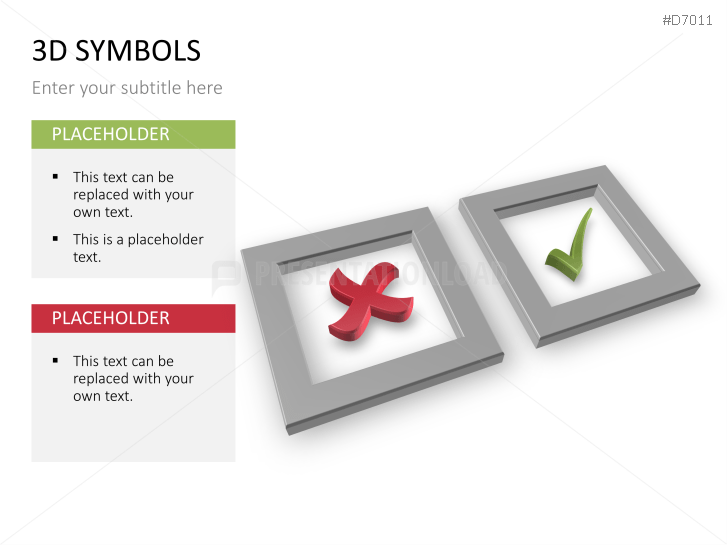 #D7011

3D SYMBOLS

Enter your subtitle here

PLACEHOLDER

▪ This text can be replaced with your own text.

▪ This is a placeholder text.

PLACEHOLDER

▪ This text can be replaced with your own text.

PRESENTATIONLOAD